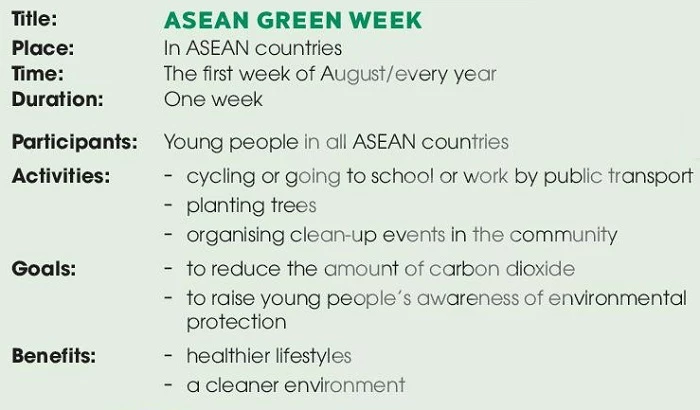 Title: ASEAN GREEN WEEK
Place: In ASEAN countries
Time: The first week of August/every year
Duration: One week

Participants: Young people in all ASEAN countries

Activities:
- cycling or going to school or work by public transport
- planting trees
- organising clean-up events in the community

Goals:
- to reduce the amount of carbon dioxide
- to raise young people's awareness of environmental protection

Benefits:
- healthier lifestyles
- a cleaner environment